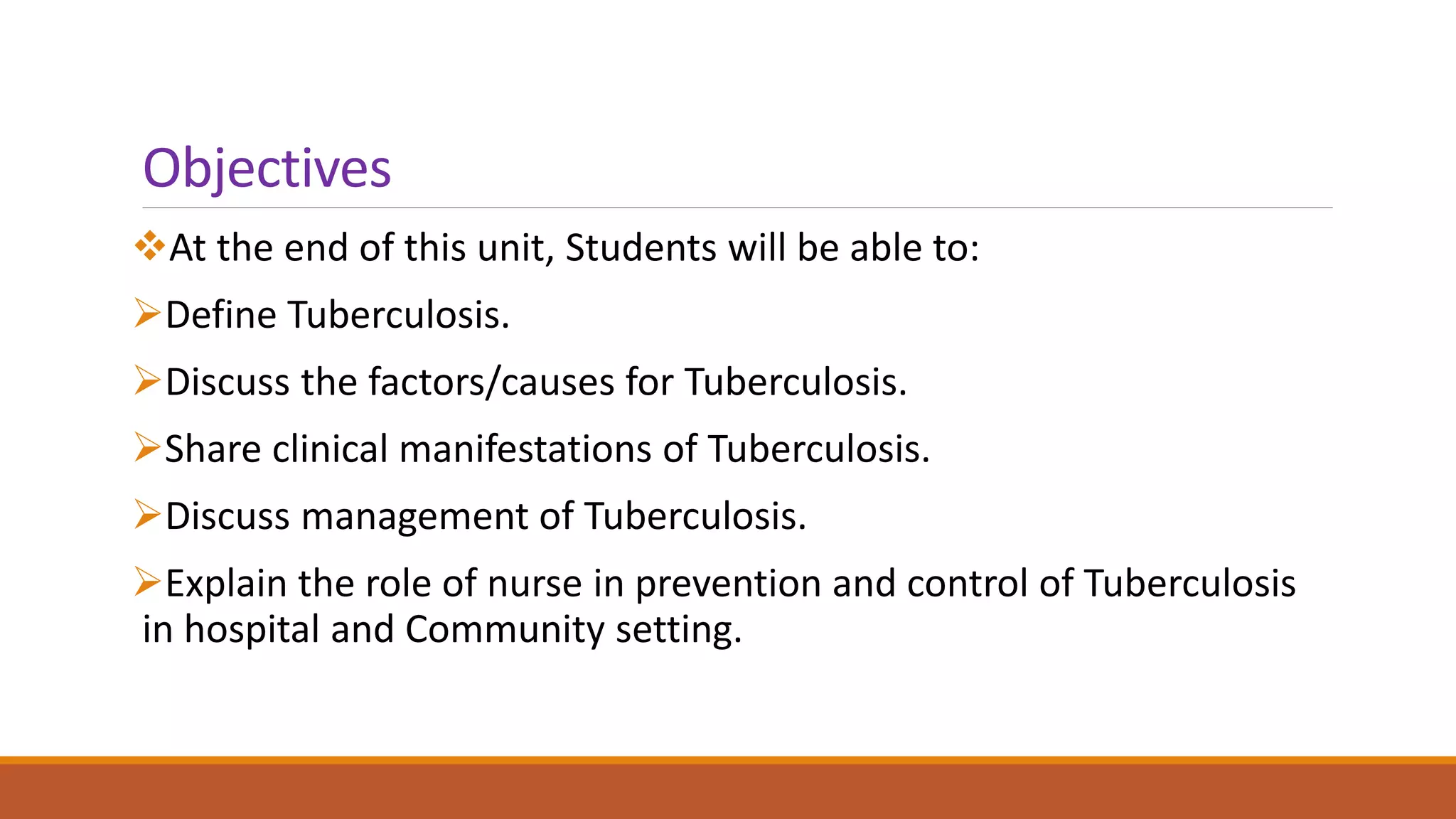 Objectives

❖At the end of this unit, Students will be able to:

➢Define Tuberculosis.

➢Discuss the factors/causes for Tuberculosis.

➢Share clinical manifestations of Tuberculosis.

➢Discuss management of Tuberculosis.

➢Explain the role of nurse in prevention and control of Tuberculosis in hospital and Community setting.